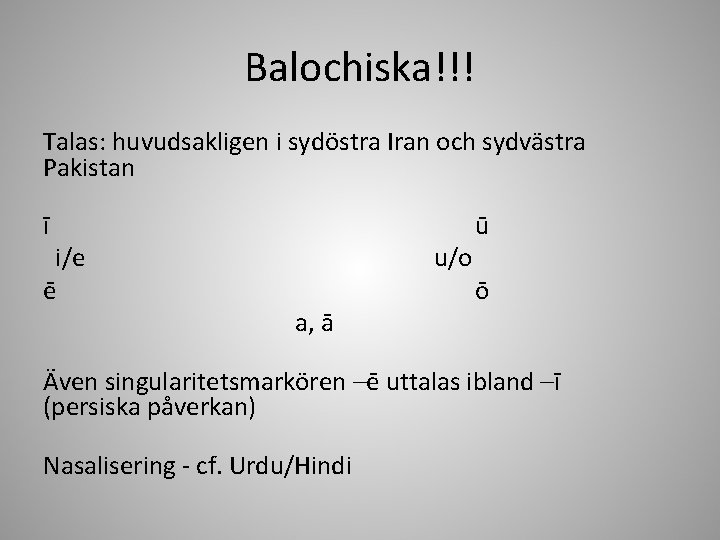 Balochiska!!!

Talas: huvudsakligen i sydöstra Iran och sydvästra Pakistan

ī ū
i/e u/o
ē ō
a, ā

Även singularitetsmarkören –ē uttalas ibland –ī (persiska påverkan)

Nasalisering - cf. Urdu/Hindi